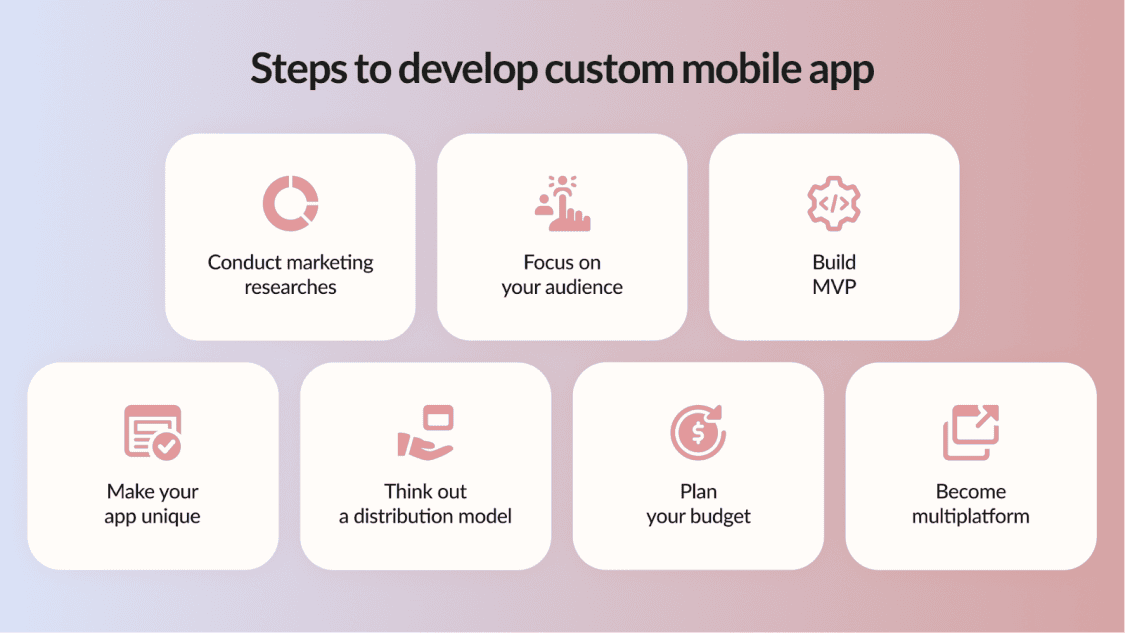 Steps to develop custom mobile app

Conduct marketing researches

Focus on your audience

Build MVP

Make your app unique

Think out a distribution model

Plan your budget

Become multiplatform